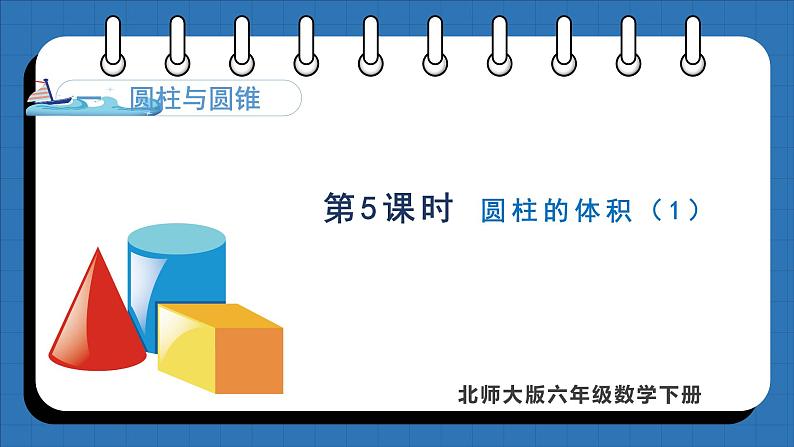 圆柱与圆锥

第5课时 圆柱的体积（1）

北师大版六年级数学下册